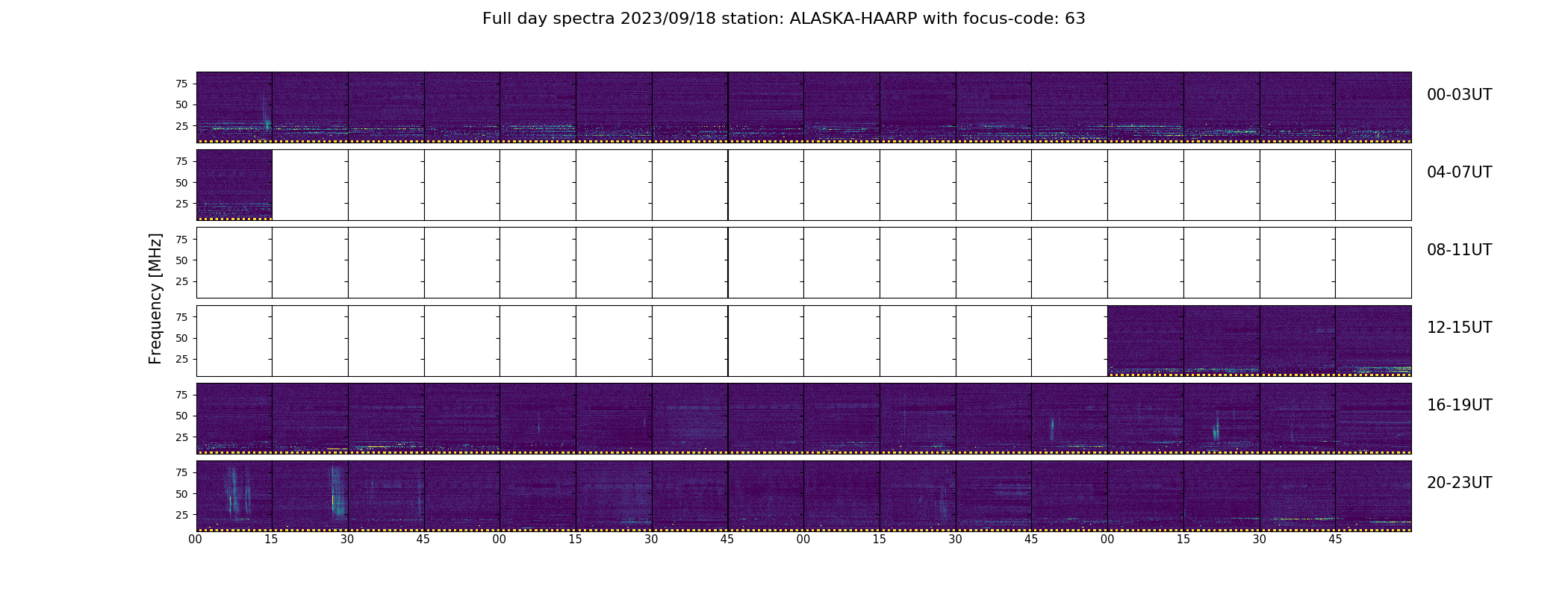 Full day spectra 2023/09/18 station: ALASKA-HAARP with focus-code: 63

Frequency [MHz]

75
50
25
00-03UT

75
50
25
04-07UT

75
50
25
08-11UT

75
50
25
12-15UT

75
50
25
16-19UT

75
50
25
20-23UT

00 15 30 45 00 15 30 45 00 15 30 45 00 15 30 45